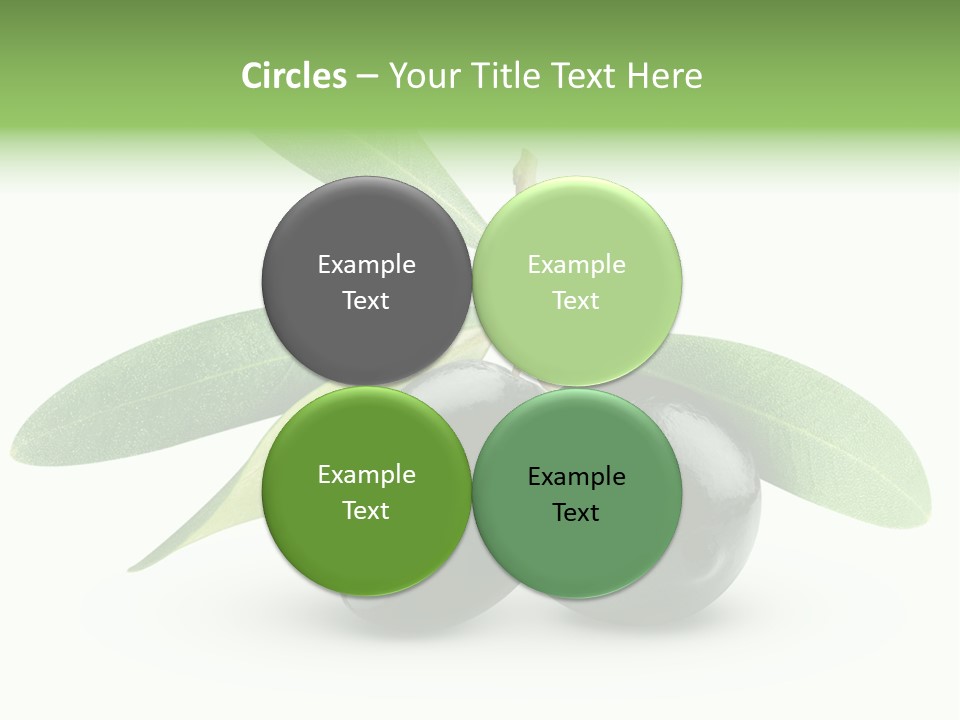 Circles – Your Title Text Here

Example Text

Example Text

Example Text

Example Text